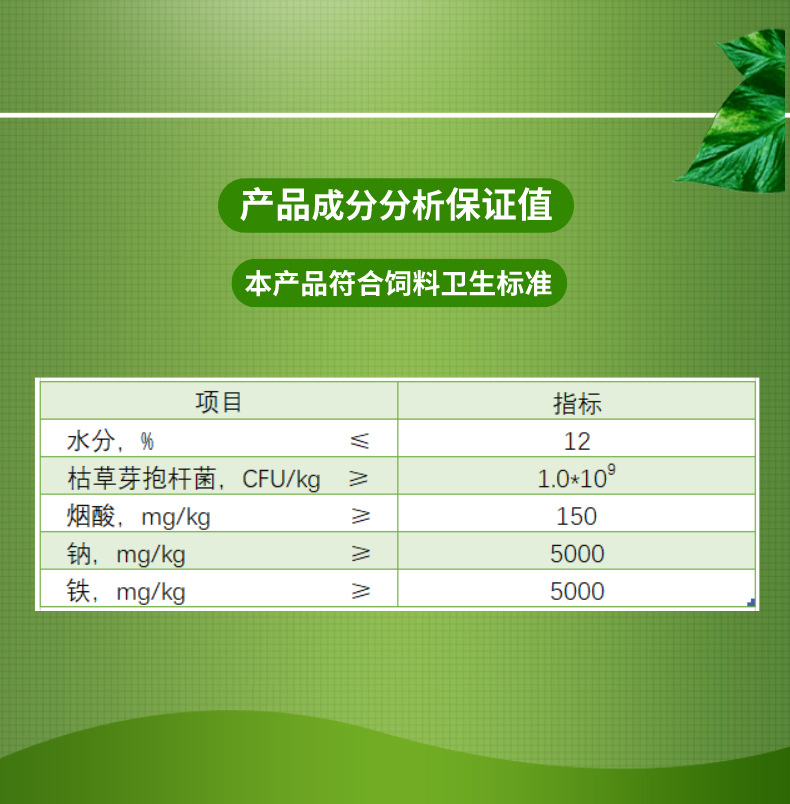 产品成分分析保证值

本产品符合饲料卫生标准

| 项目 | 指标 |
|---|---|
| 水分，% ≤ | 12 |
| 枯草芽孢杆菌，CFU/kg ≥ | $1.0*10^9$ |
| 烟酸，mg/kg ≥ | 150 |
| 钠，mg/kg ≥ | 5000 |
| 铁，mg/kg ≥ | 5000 |